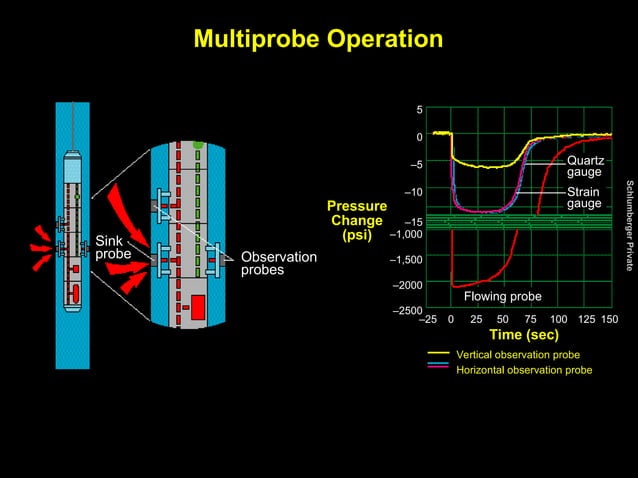 Multiprobe Operation

Sink probe

Observation probes

Pressure Change (psi)

5
0
–5
–10
–15
–1,000
–1,500
–2000
–2500

Quartz gauge

Strain gauge

Flowing probe

–25 0 25 50 75 100 125 150

Time (sec)

Vertical observation probe

Horizontal observation probe

Schlumberger Private